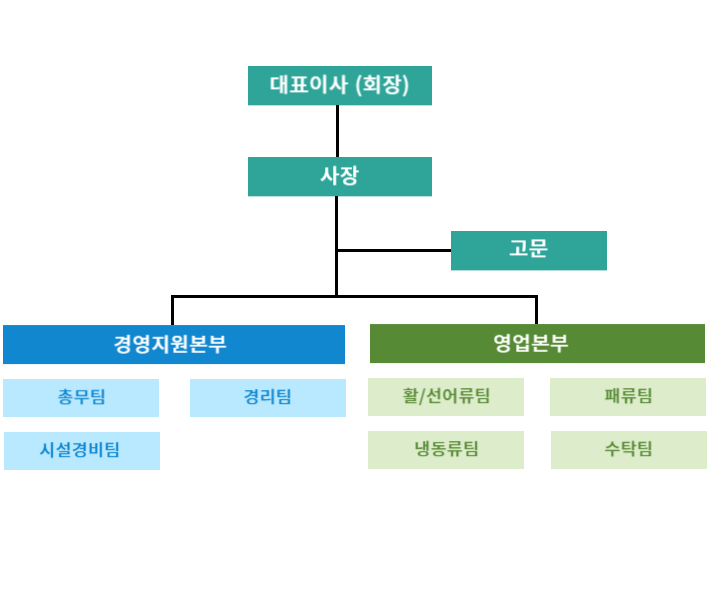 대표이사 (회장)

사장

고문

경영지원본부

총무팀

경리팀

시설경비팀

영업본부

활/선어류팀

패류팀

냉동류팀

수탁팀